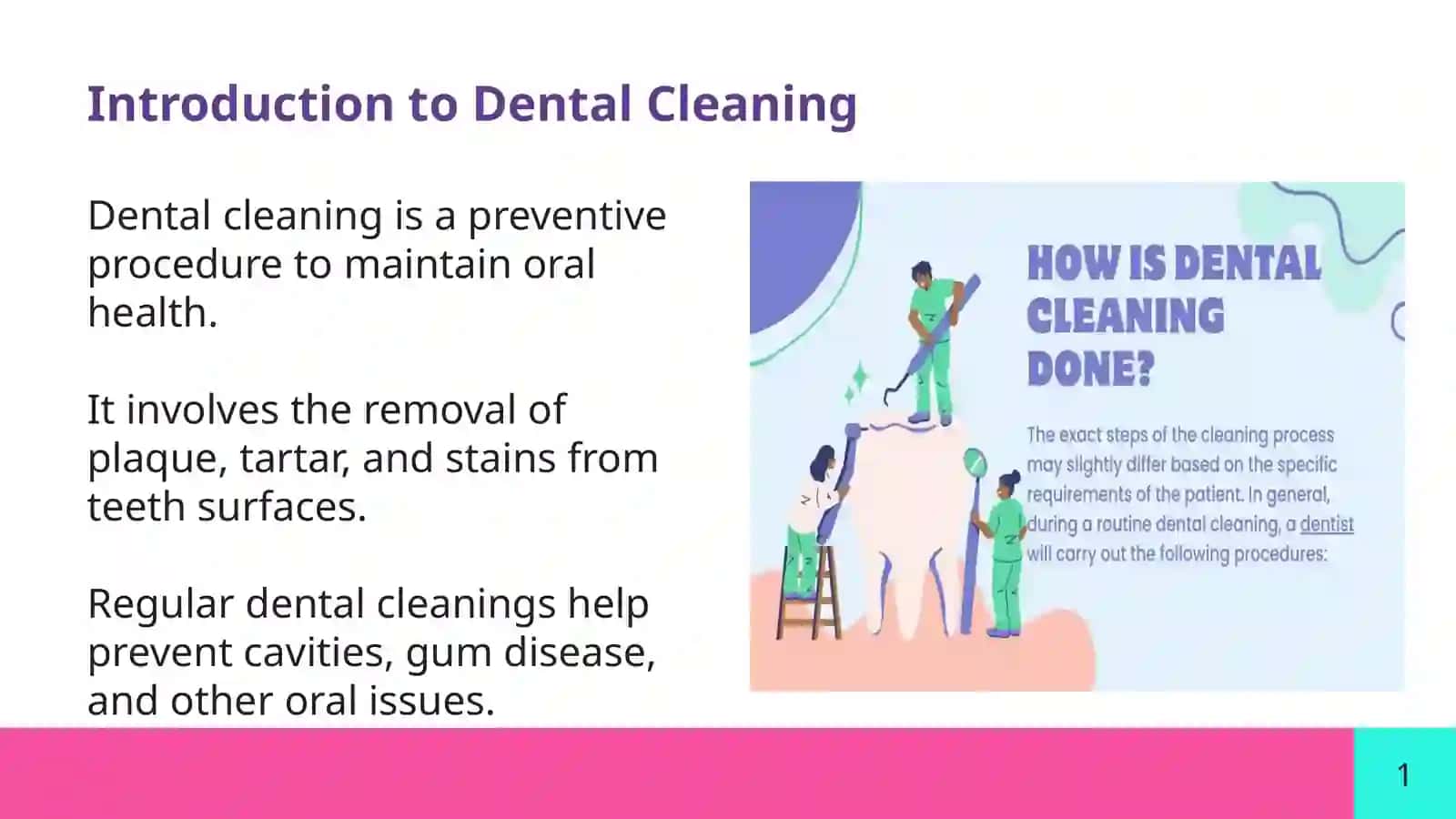 Introduction to Dental Cleaning

Dental cleaning is a preventive procedure to maintain oral health.

It involves the removal of plaque, tartar, and stains from teeth surfaces.

Regular dental cleanings help prevent cavities, gum disease, and other oral issues.

HOW IS DENTAL CLEANING DONE?

The exact steps of the cleaning process may slightly differ based on the specific requirements of the patient. In general, during a routine dental cleaning, a dentist will carry out the following procedures:

1